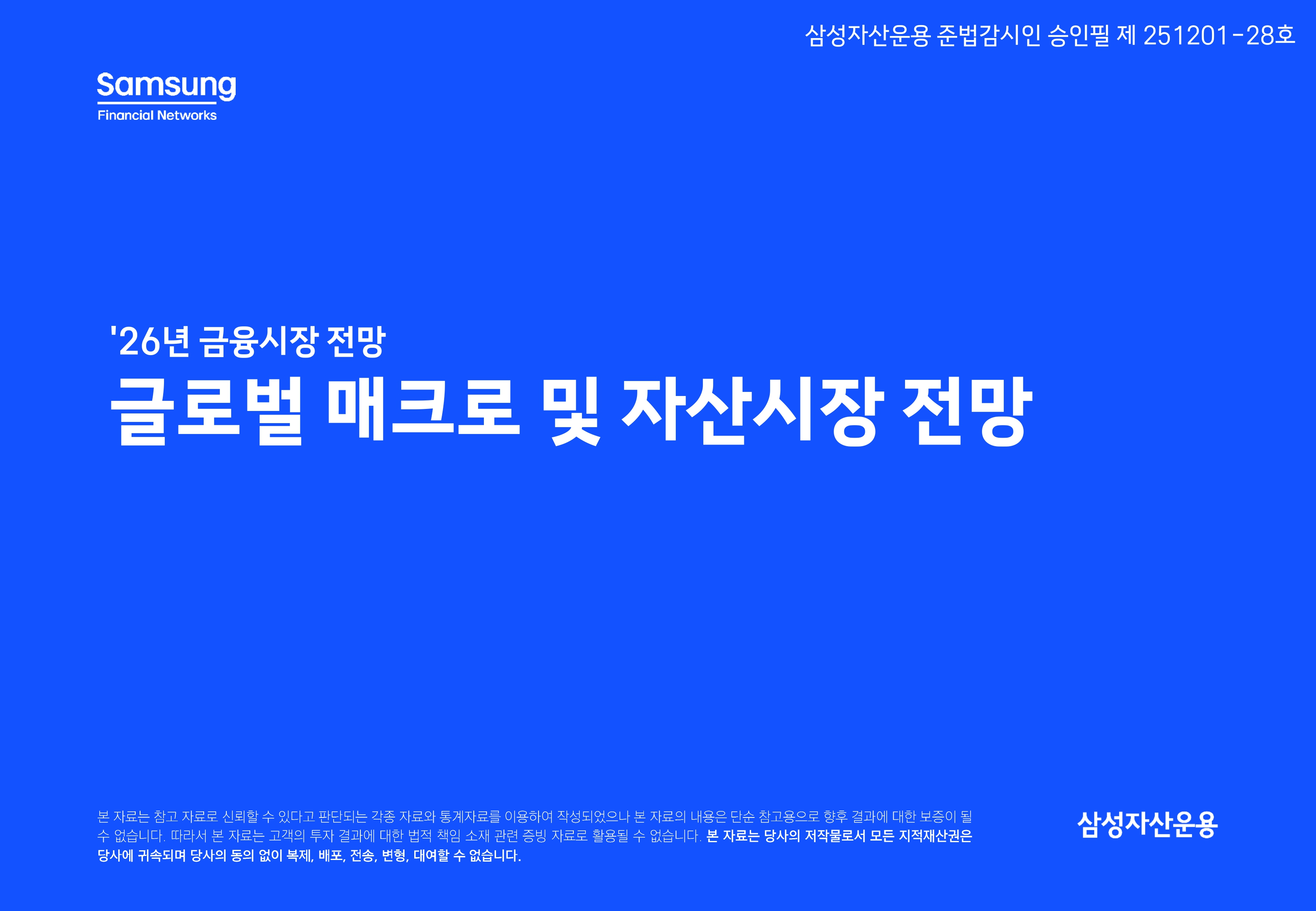 삼성자산운용 준법감시인 승인필 제 251201-28호

Samsung
Financial Networks

'26년 금융시장 전망
글로벌 매크로 및 자산시장 전망

본 자료는 참고 자료로 신뢰할 수 있다고 판단되는 각종 자료와 통계자료를 이용하여 작성되었으나 본 자료의 내용은 단순 참고용으로 향후 결과에 대한 보증이 될 수 없습니다. 따라서 본 자료는 고객의 투자 결과에 대한 법적 책임 소재 관련 증빙 자료로 활용될 수 없습니다. 본 자료는 당사의 저작물로서 모든 지적재산권은 당사에 귀속되며 당사의 동의 없이 복제, 배포, 전송, 변형, 대여할 수 없습니다.

삼성자산운용